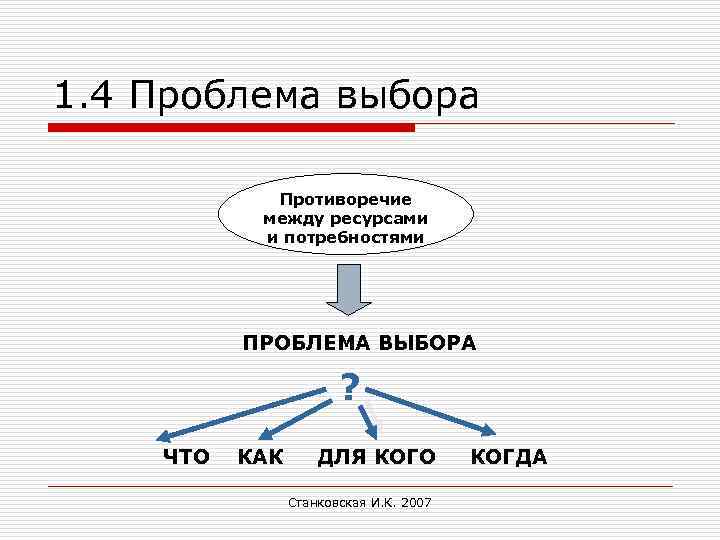 1.4 Проблема выбора

Противоречие между ресурсами и потребностями

ПРОБЛЕМА ВЫБОРА

?

ЧТО КАК ДЛЯ КОГО КОГДА

Станковская И.К. 2007